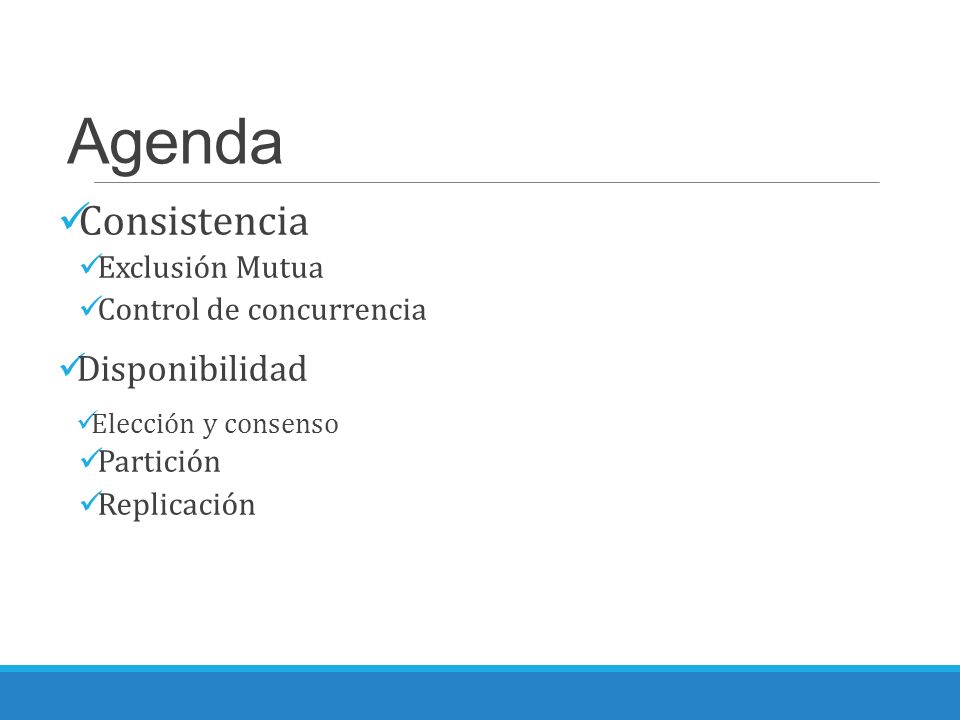 Agenda

✓Consistencia

✓Exclusión Mutua

✓Control de concurrencia

✓Disponibilidad

✓Elección y consenso

✓Partición

✓Replicación